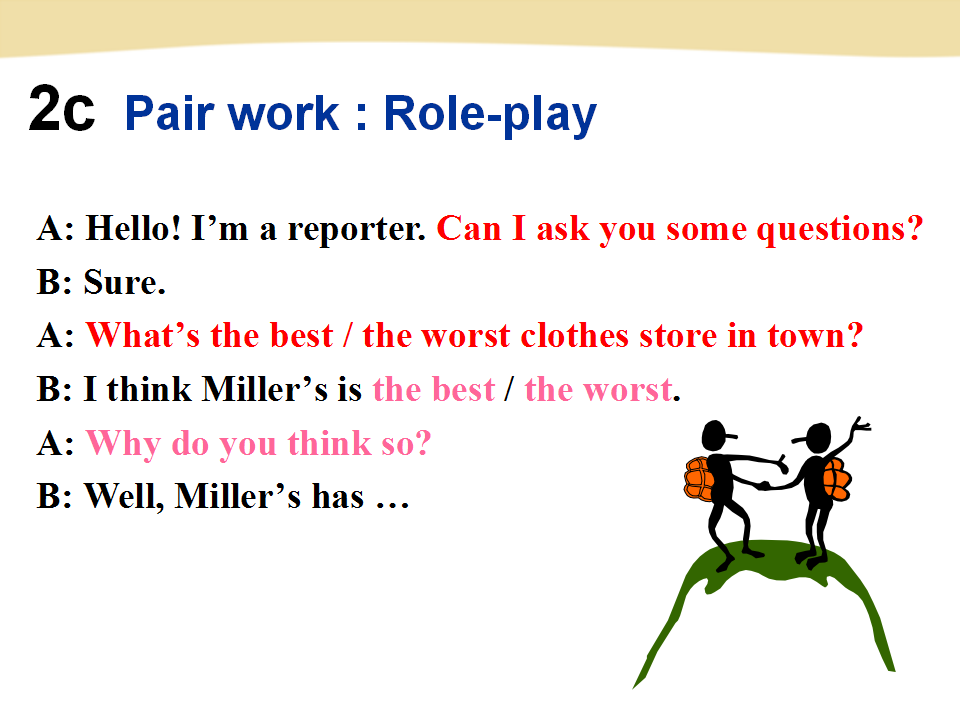 2c Pair work : Role-play

A: Hello! I’m a reporter. Can I ask you some questions?
B: Sure.
A: What’s the best / the worst clothes store in town?
B: I think Miller’s is the best / the worst.
A: Why do you think so?
B: Well, Miller’s has …